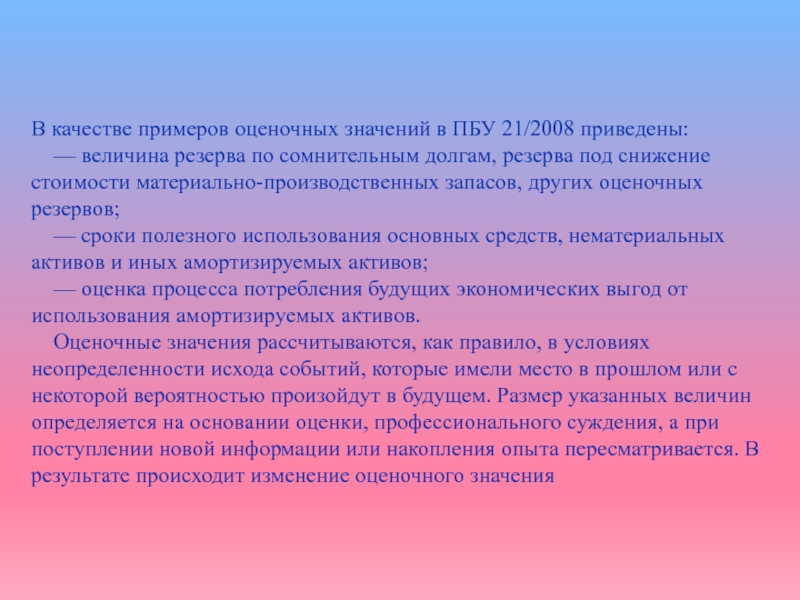 В качестве примеров оценочных значений в ПБУ 21/2008 приведены:

— величина резерва по сомнительным долгам, резерва под снижение стоимости материально-производственных запасов, других оценочных резервов;

— сроки полезного использования основных средств, нематериальных активов и иных амортизируемых активов;

— оценка процесса потребления будущих экономических выгод от использования амортизируемых активов.

Оценочные значения рассчитываются, как правило, в условиях неопределенности исхода событий, которые имели место в прошлом или с некоторой вероятностью произойдут в будущем. Размер указанных величин определяется на основании оценки, профессионального суждения, а при поступлении новой информации или накопления опыта пересматривается. В результате происходит изменение оценочного значения